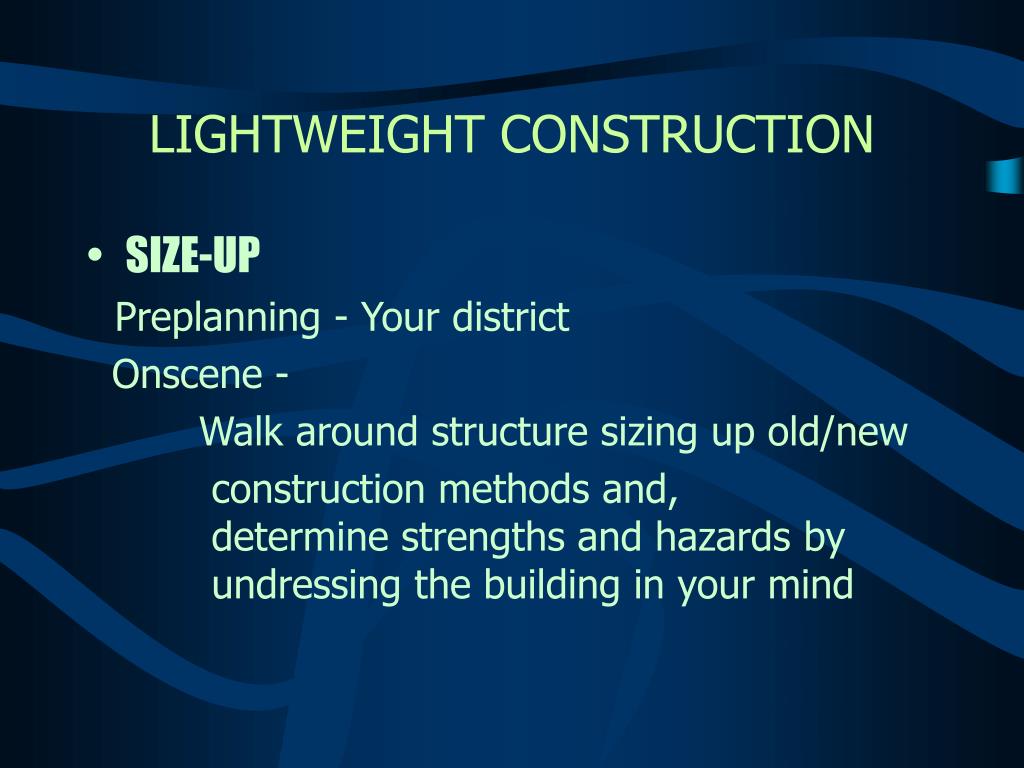 LIGHTWEIGHT CONSTRUCTION

• SIZE-UP

Preplanning - Your district

Onscene -

Walk around structure sizing up old/new construction methods and, determine strengths and hazards by undressing the building in your mind